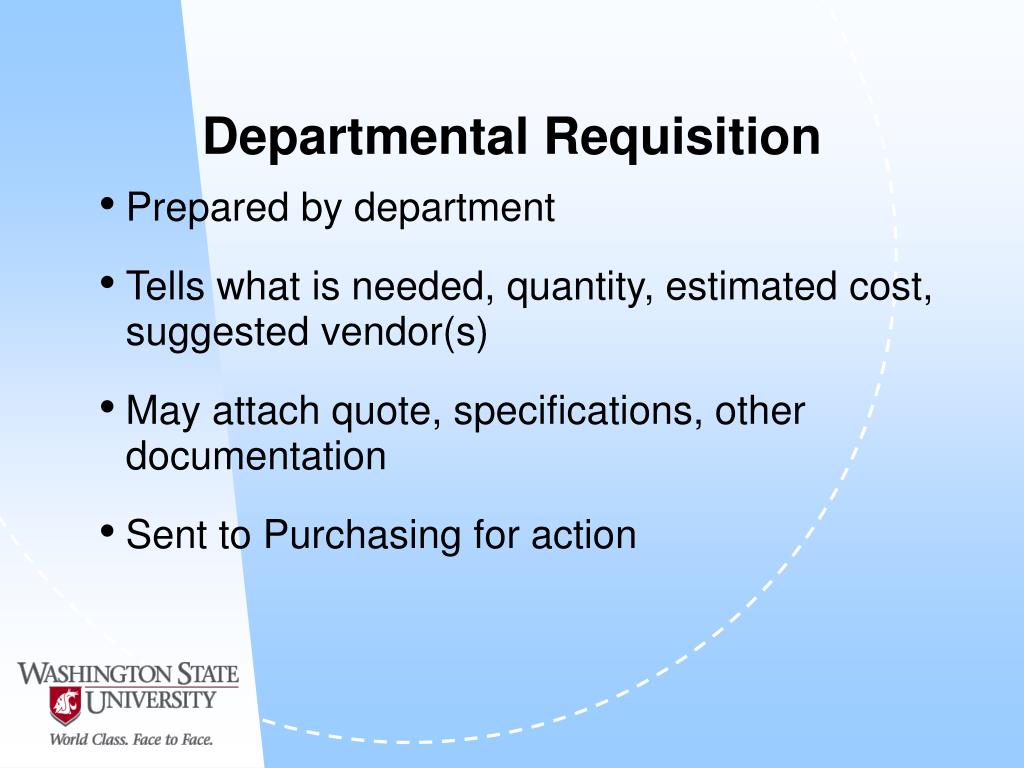 Departmental Requisition

• Prepared by department

• Tells what is needed, quantity, estimated cost, suggested vendor(s)

• May attach quote, specifications, other documentation

• Sent to Purchasing for action

WASHINGTON STATE UNIVERSITY
World Class. Face to Face.